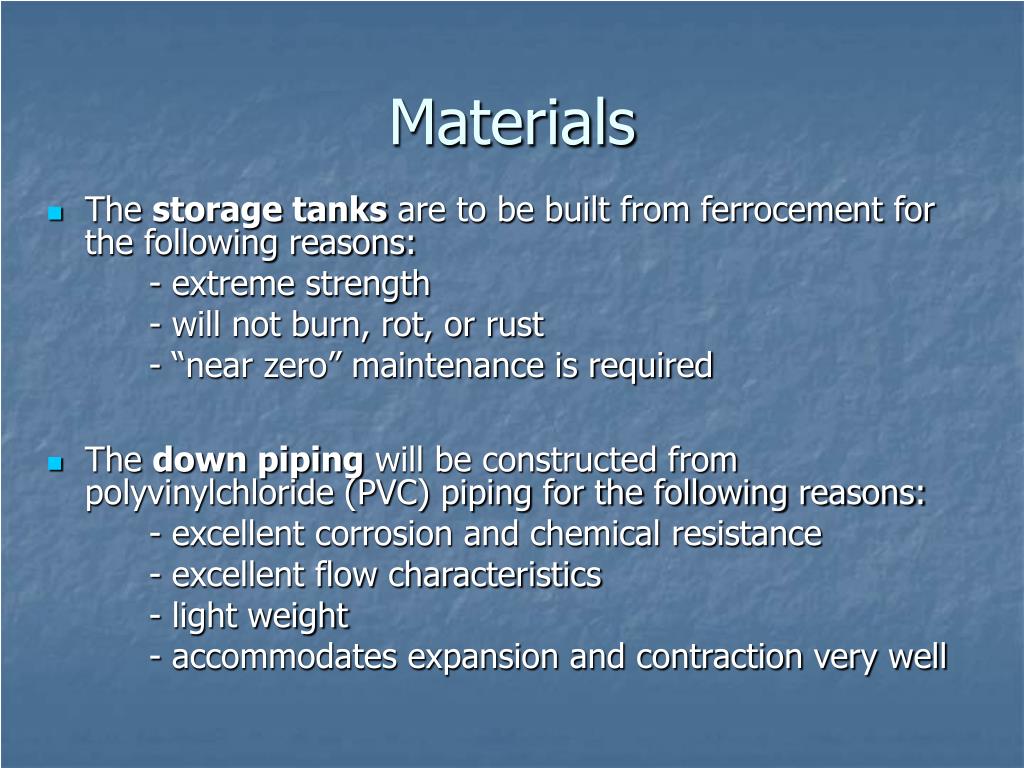 Materials

The storage tanks are to be built from ferrocement for the following reasons:
- extreme strength
- will not burn, rot, or rust
- “near zero” maintenance is required

The down piping will be constructed from polyvinylchloride (PVC) piping for the following reasons:
- excellent corrosion and chemical resistance
- excellent flow characteristics
- light weight
- accommodates expansion and contraction very well